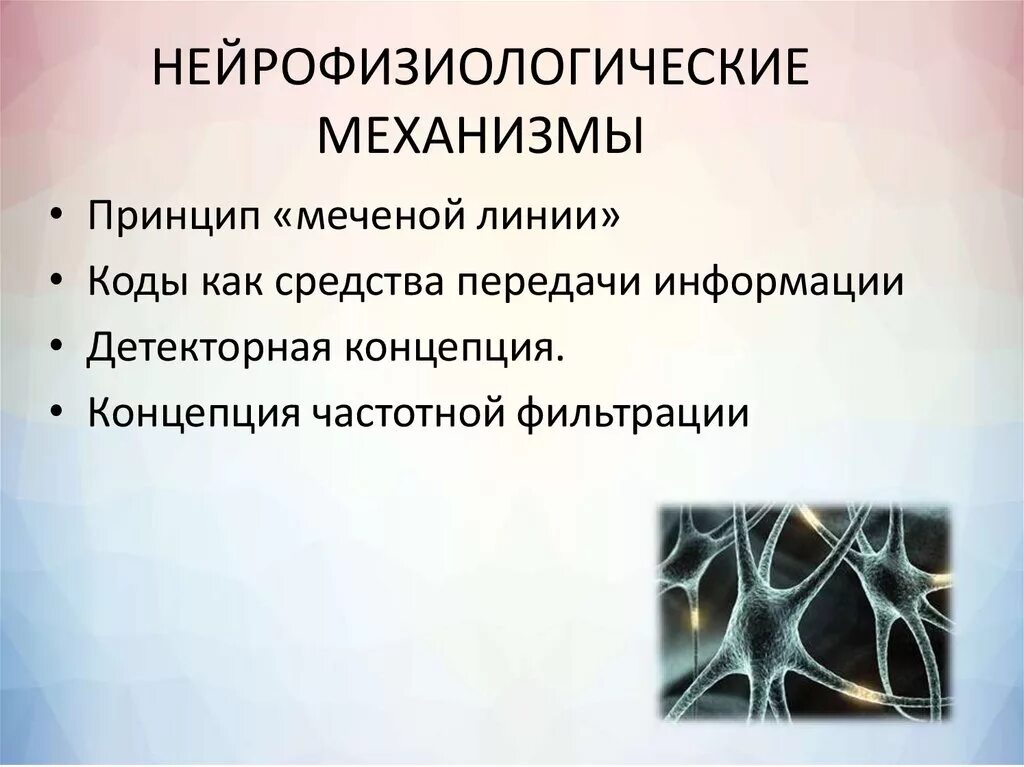 НЕЙРОФИЗИОЛОГИЧЕСКИЕ МЕХАНИЗМЫ

• Принцип «меченой линии»
• Коды как средства передачи информации
• Детекторная концепция.
• Концепция частотной фильтрации